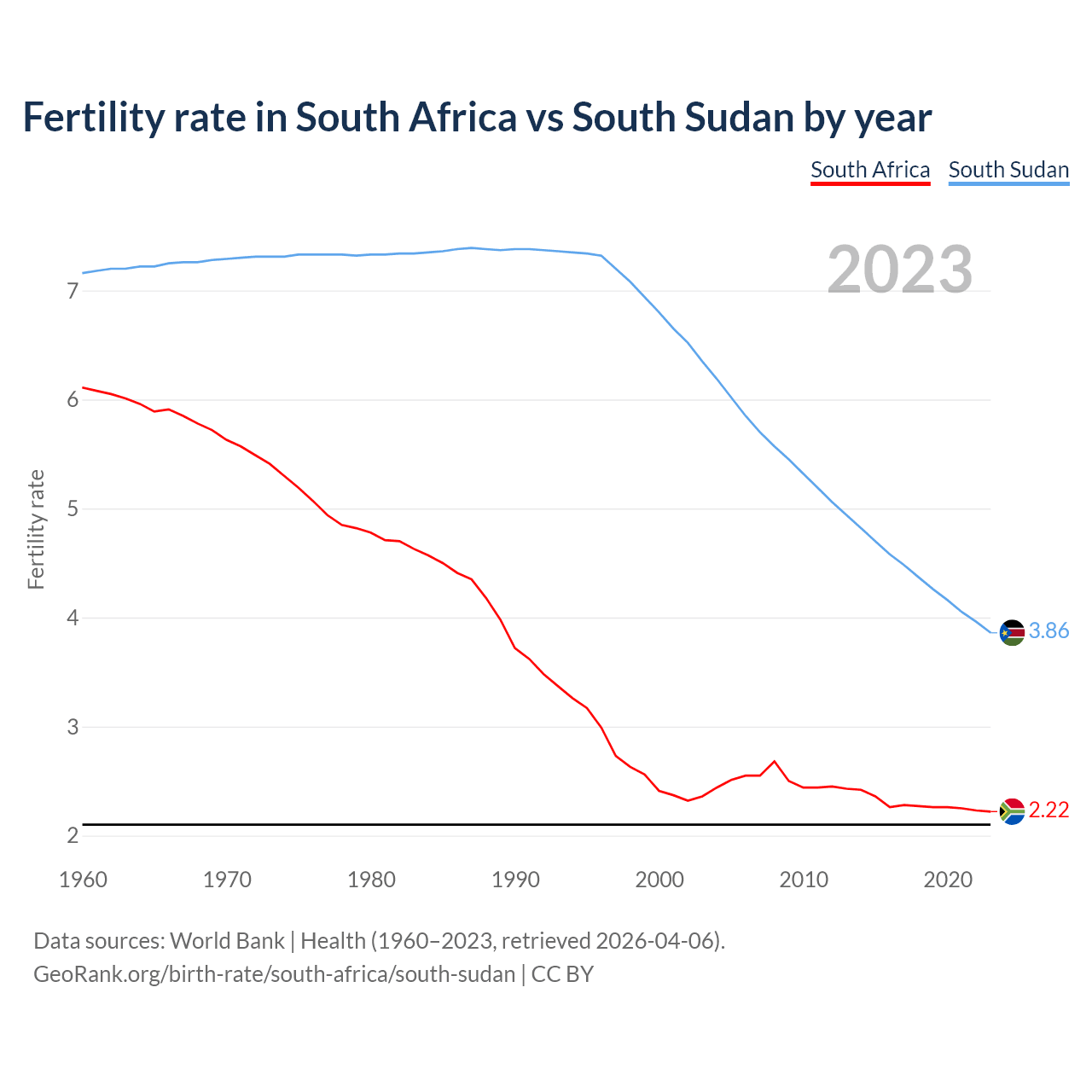 Fertility rate in South Africa vs South Sudan by year

South Africa South Sudan

2023

Fertility rate

7
6
5
4
3
2

3.86
2.22

1960 1970 1980 1990 2000 2010 2020

Data sources: World Bank | Health (1960–2023, retrieved 2026-04-06).
GeoRank.org/birth-rate/south-africa/south-sudan | CC BY